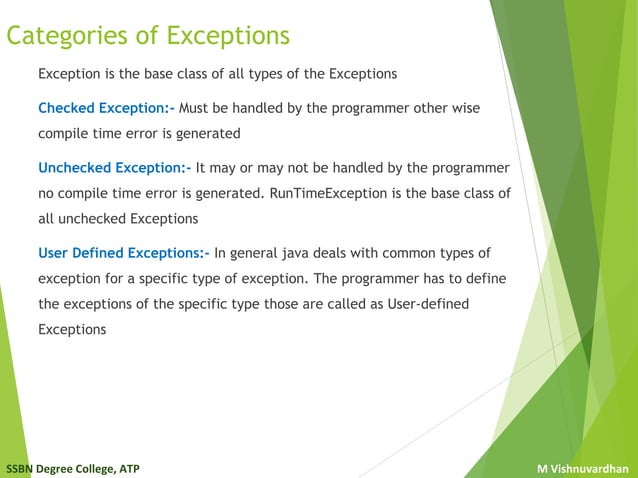 Categories of Exceptions

Exception is the base class of all types of the Exceptions

Checked Exception:- Must be handled by the programmer other wise compile time error is generated

Unchecked Exception:- It may or may not be handled by the programmer no compile time error is generated. RunTimeException is the base class of all unchecked Exceptions

User Defined Exceptions:- In general java deals with common types of exception for a specific type of exception. The programmer has to define the exceptions of the specific type those are called as User-defined Exceptions

SSBN Degree College, ATP

M Vishnuvardhan